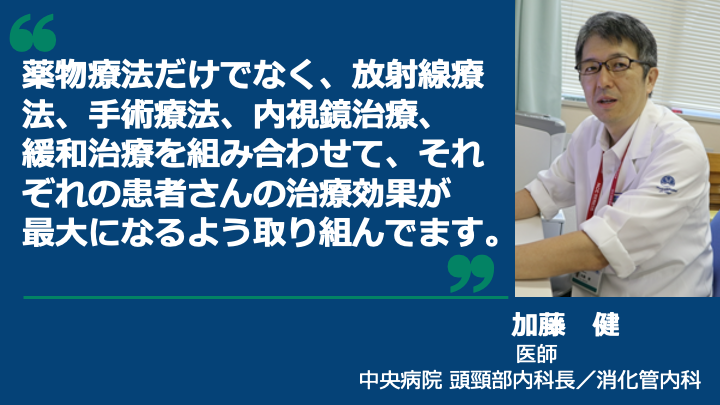 “
薬物療法だけでなく、放射線療法、手術療法、内視鏡治療、緩和治療を組み合わせて、それぞれの患者さんの治療効果が最大になるよう取り組んでます。
”

加藤　健
医師
中央病院 頭頸部内科長／消化管内科